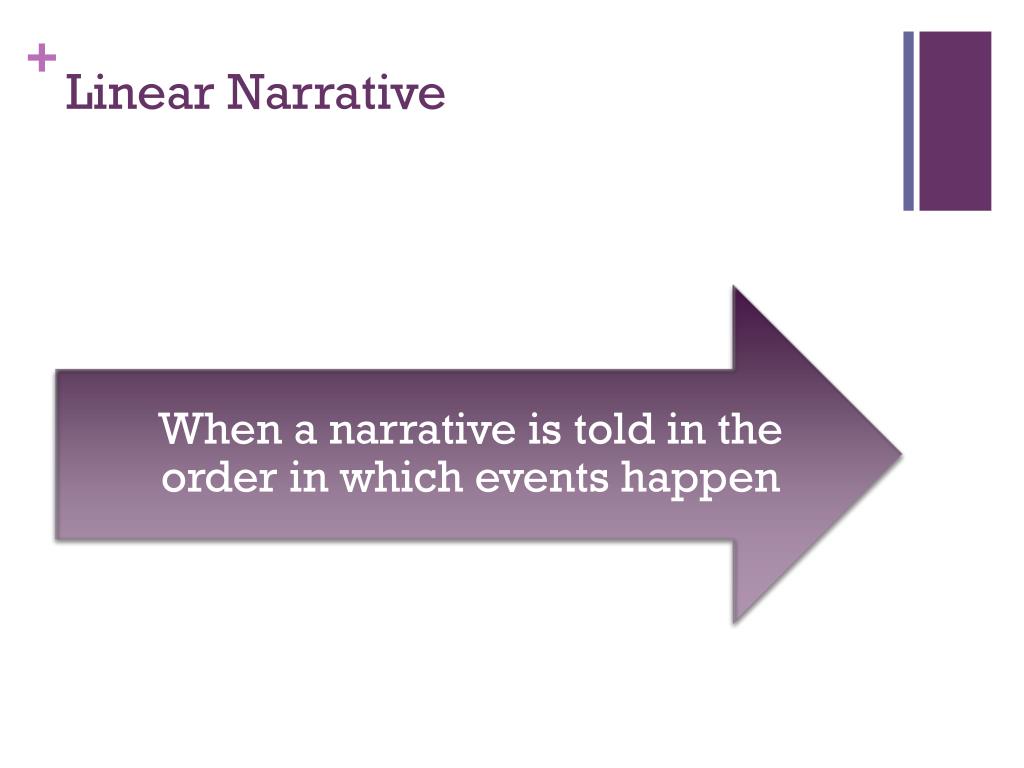 + Linear Narrative

When a narrative is told in the order in which events happen